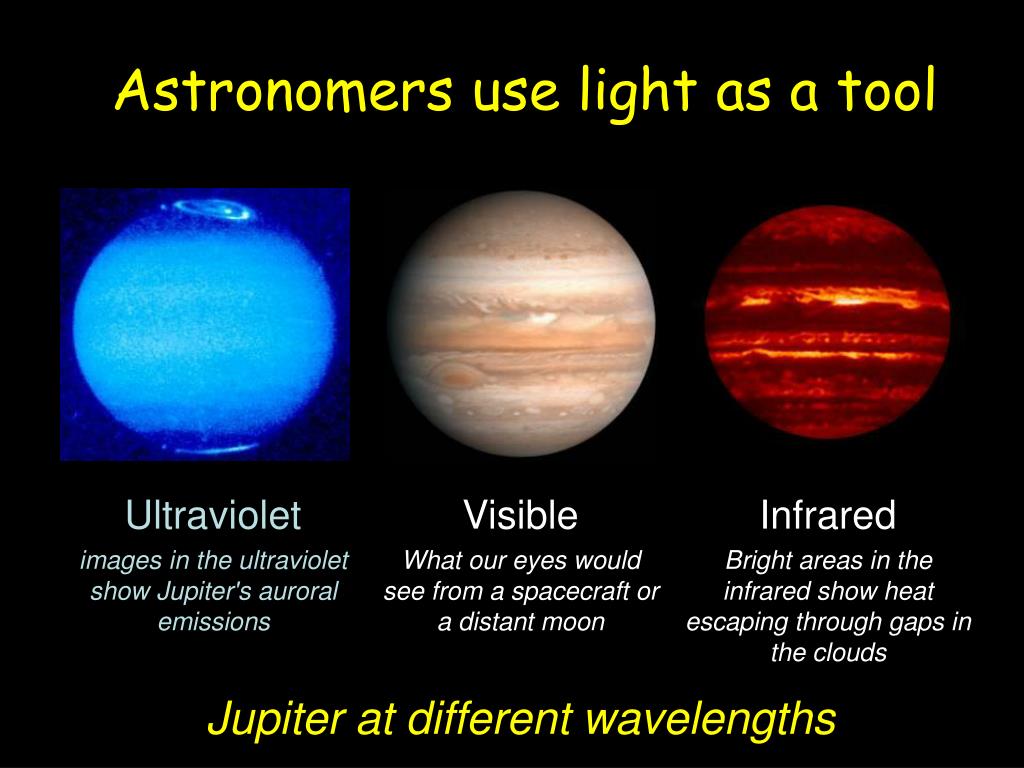 Astronomers use light as a tool

Ultraviolet
images in the ultraviolet show Jupiter's auroral emissions

Visible
What our eyes would see from a spacecraft or a distant moon

Infrared
Bright areas in the infrared show heat escaping through gaps in the clouds

Jupiter at different wavelengths